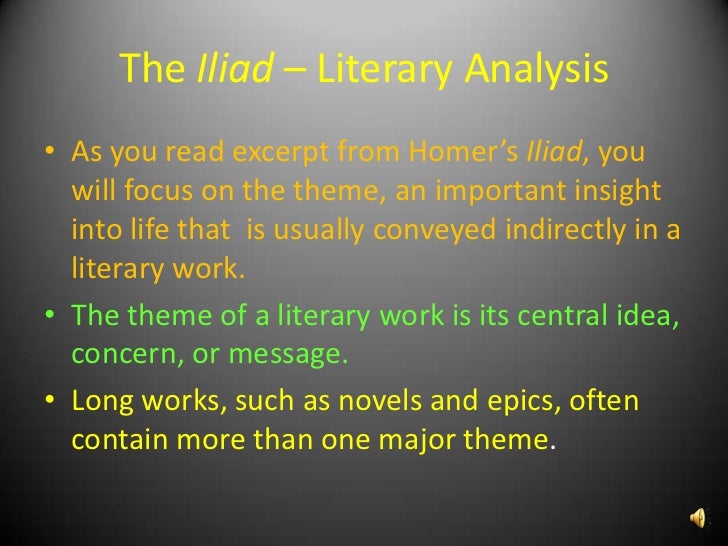 The Iliad – Literary Analysis

• As you read excerpt from Homer's Iliad, you will focus on the theme, an important insight into life that is usually conveyed indirectly in a literary work.

• The theme of a literary work is its central idea, concern, or message.

• Long works, such as novels and epics, often contain more than one major theme.